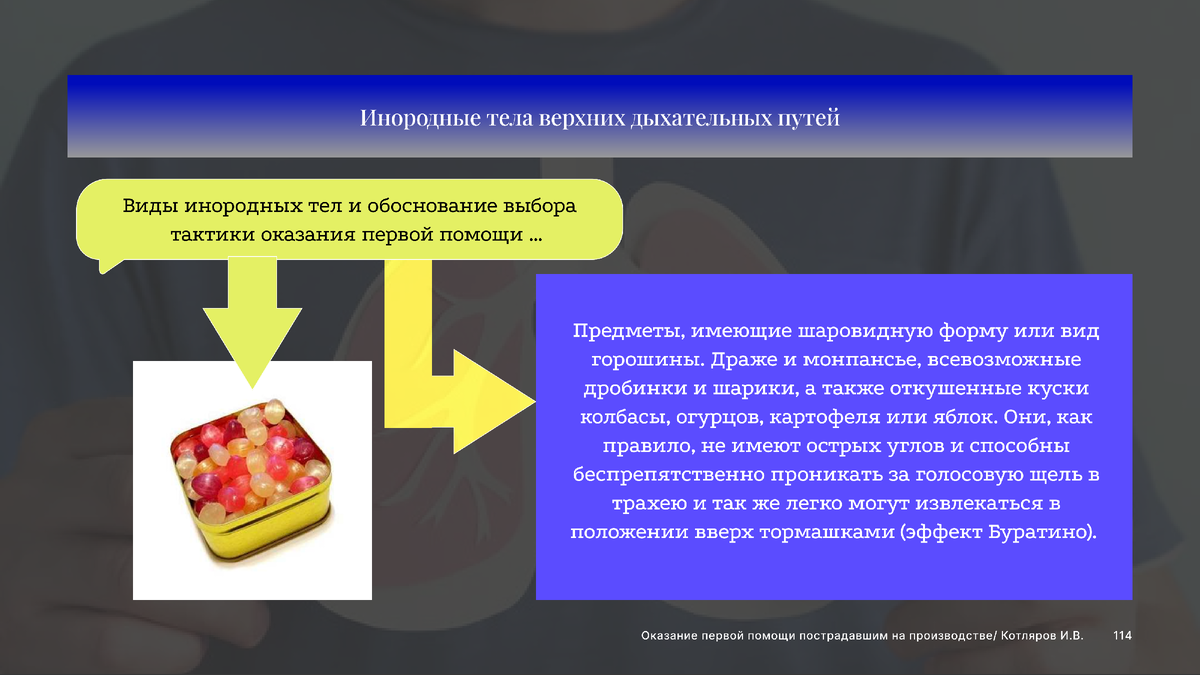 Инородные тела верхних дыхательных путей

Виды инородных тел и обоснование выбора тактики оказания первой помощи …

Предметы, имеющие шаровидную форму или вид горошины. Драже и монпансье, всевозможные дробинки и шарики, а также откушенные куски колбасы, огурцов, картофеля или яблок. Они, как правило, не имеют острых углов и способны беспрепятственно проникать за голосовую щель в трахею и так же легко могут извлекаться в положении вверх тормашками (эффект Буратино).

Оказание первой помощи пострадавшим на производстве/ Котляров И.В. 114